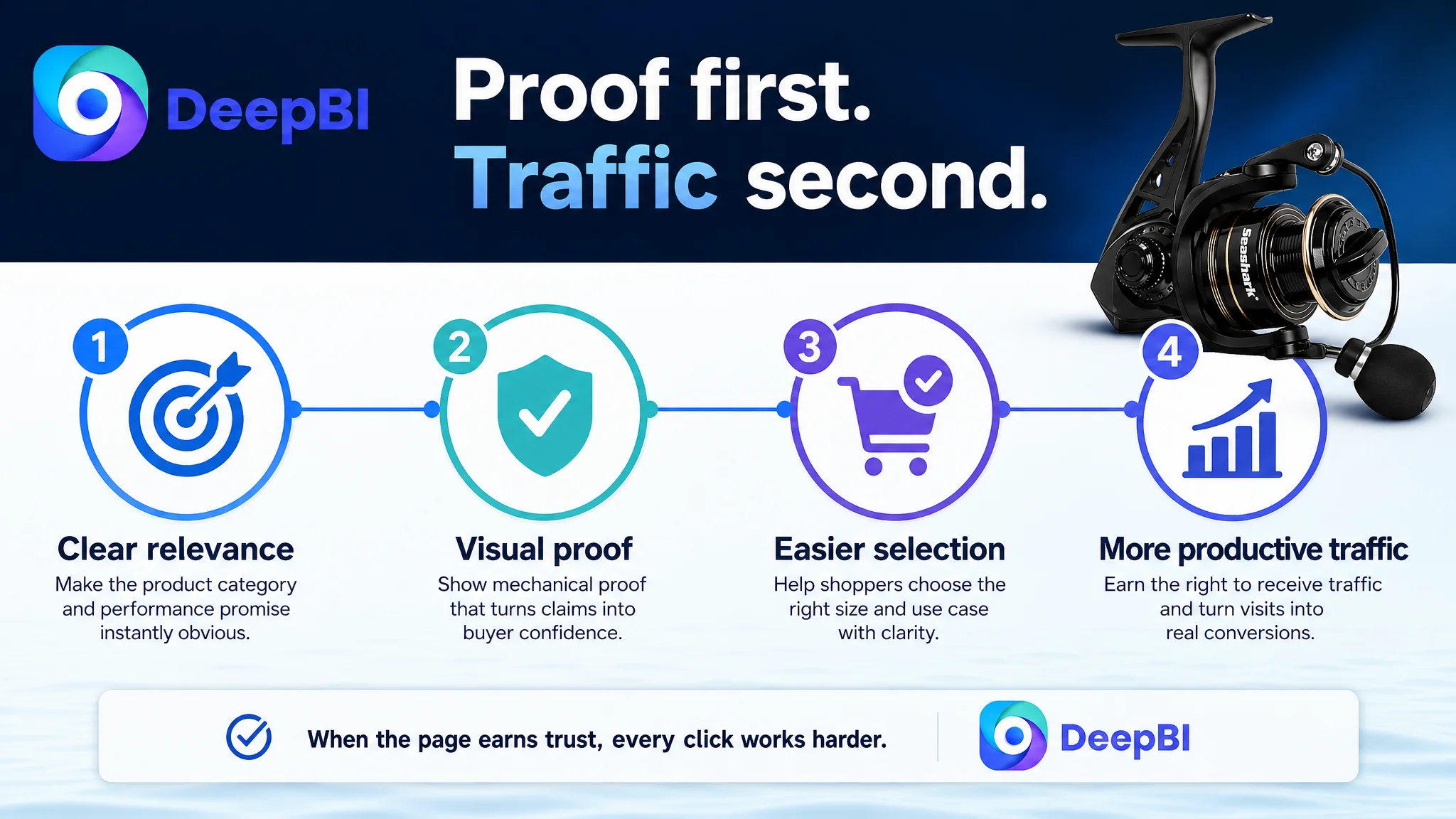 DeepBI

Proof first.
Traffic second.

Seashark

1
Clear relevance
Make the product category and performance promise instantly obvious.

2
Visual proof
Show mechanical proof that turns claims into buyer confidence.

3
Easier selection
Help shoppers choose the right size and use case with clarity.

4
More productive traffic
Earn the right to receive traffic and turn visits into real conversions.

When the page earns trust, every click works harder.

DeepBI